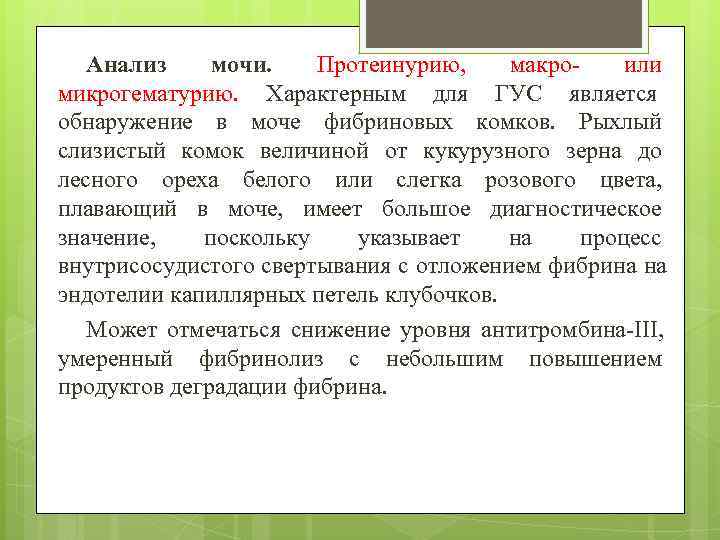 Анализ мочи. Протеинурию, макро- или микрогематурию. Характерным для ГУС является обнаружение в моче фибриновых комков. Рыхлый слизистый комок величиной от кукурузного зерна до лесного ореха белого или слегка розового цвета, плавающий в моче, имеет большое диагностическое значение, поскольку указывает на процесс внутрисосудистого свертывания с отложением фибрина на эндотелии капиллярных петель клубочков.

Может отмечаться снижение уровня антитромбина-III, умеренный фибринолиз с небольшим повышением продуктов деградации фибрина.